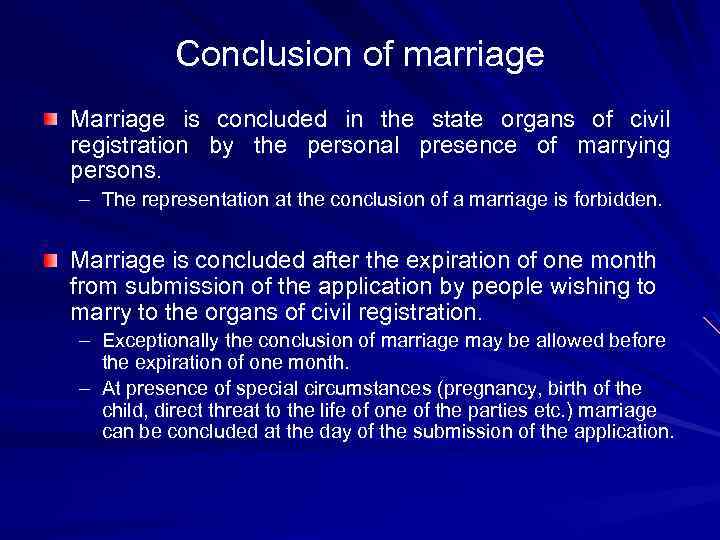 Conclusion of marriage

Marriage is concluded in the state organs of civil registration by the personal presence of marrying persons.

– The representation at the conclusion of a marriage is forbidden.

Marriage is concluded after the expiration of one month from submission of the application by people wishing to marry to the organs of civil registration.

– Exceptionally the conclusion of marriage may be allowed before the expiration of one month.

– At presence of special circumstances (pregnancy, birth of the child, direct threat to the life of one of the parties etc.) marriage can be concluded at the day of the submission of the application.